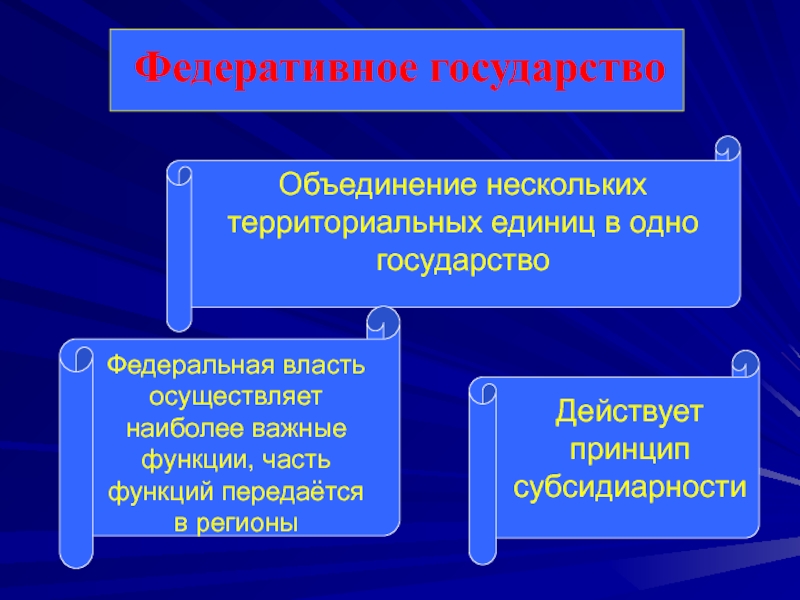 Федеративное государство

Объединение нескольких территориальных единиц в одно государство

Федеральная власть осуществляет наиболее важные функции, часть функций передаётся в регионы

Действует принцип субсидиарности